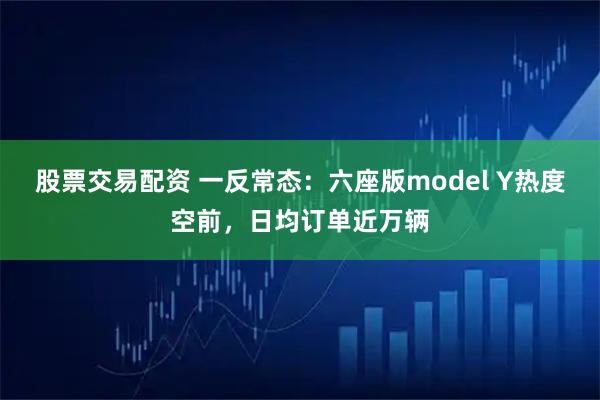 股票交易配资 一反常态：六座版model Y热度空前，日均订单近万辆